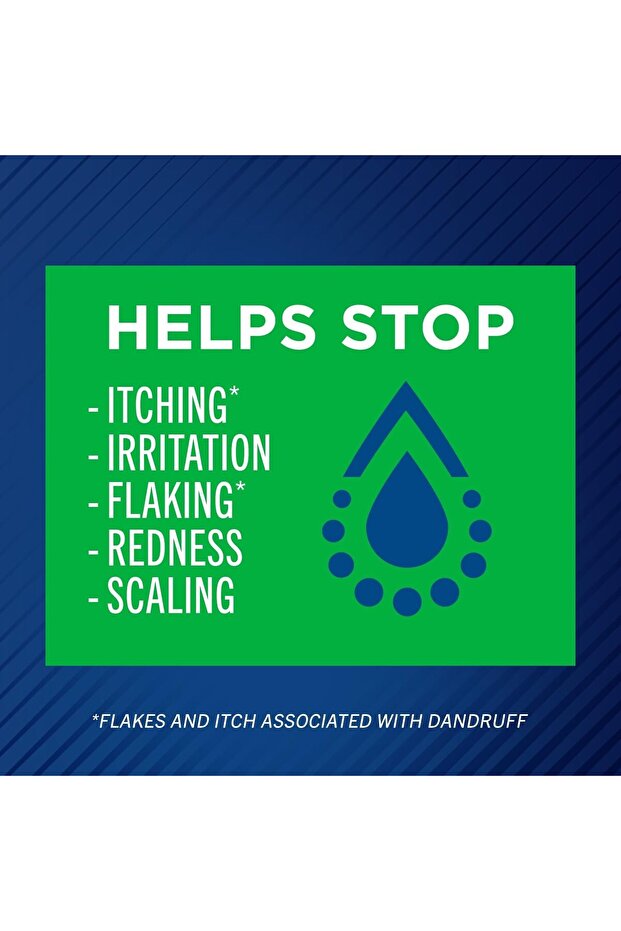 HELPS STOP

- ITCHING*
- IRRITATION
- FLAKING*
- REDNESS
- SCALING

*FLAKES AND ITCH ASSOCIATED WITH DANDRUFF